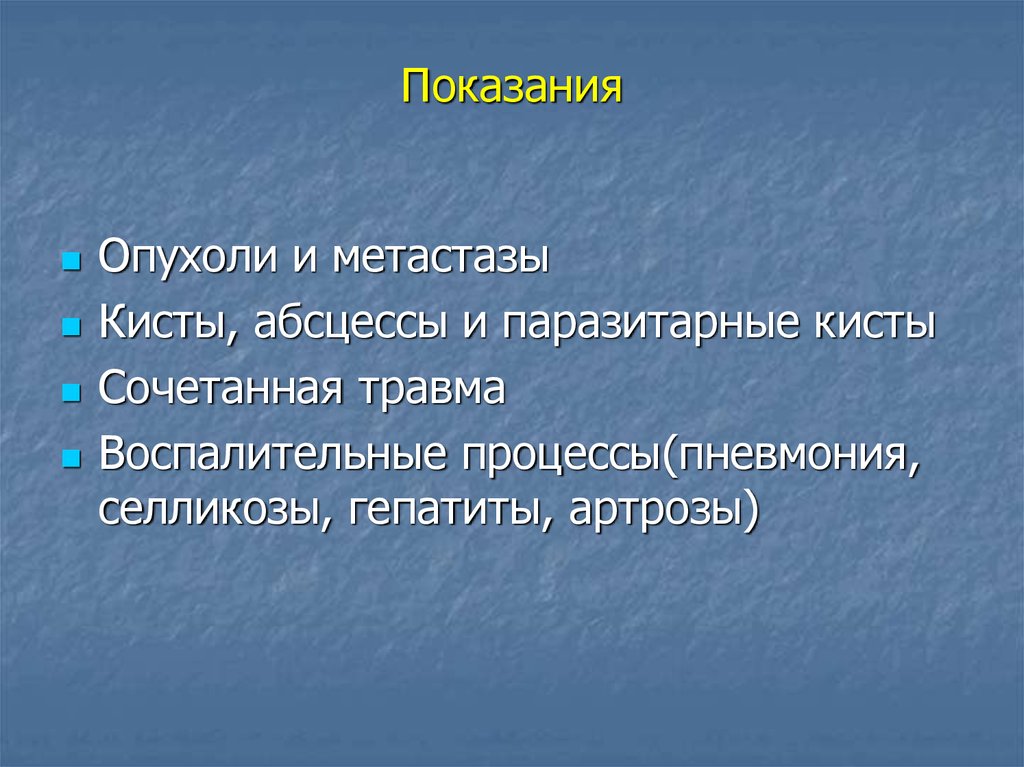 Показания

Опухоли и метастазы
Кисты, абсцессы и паразитарные кисты
Сочетанная травма
Воспалительные процессы(пневмония, селликозы, гепатиты, артрозы)